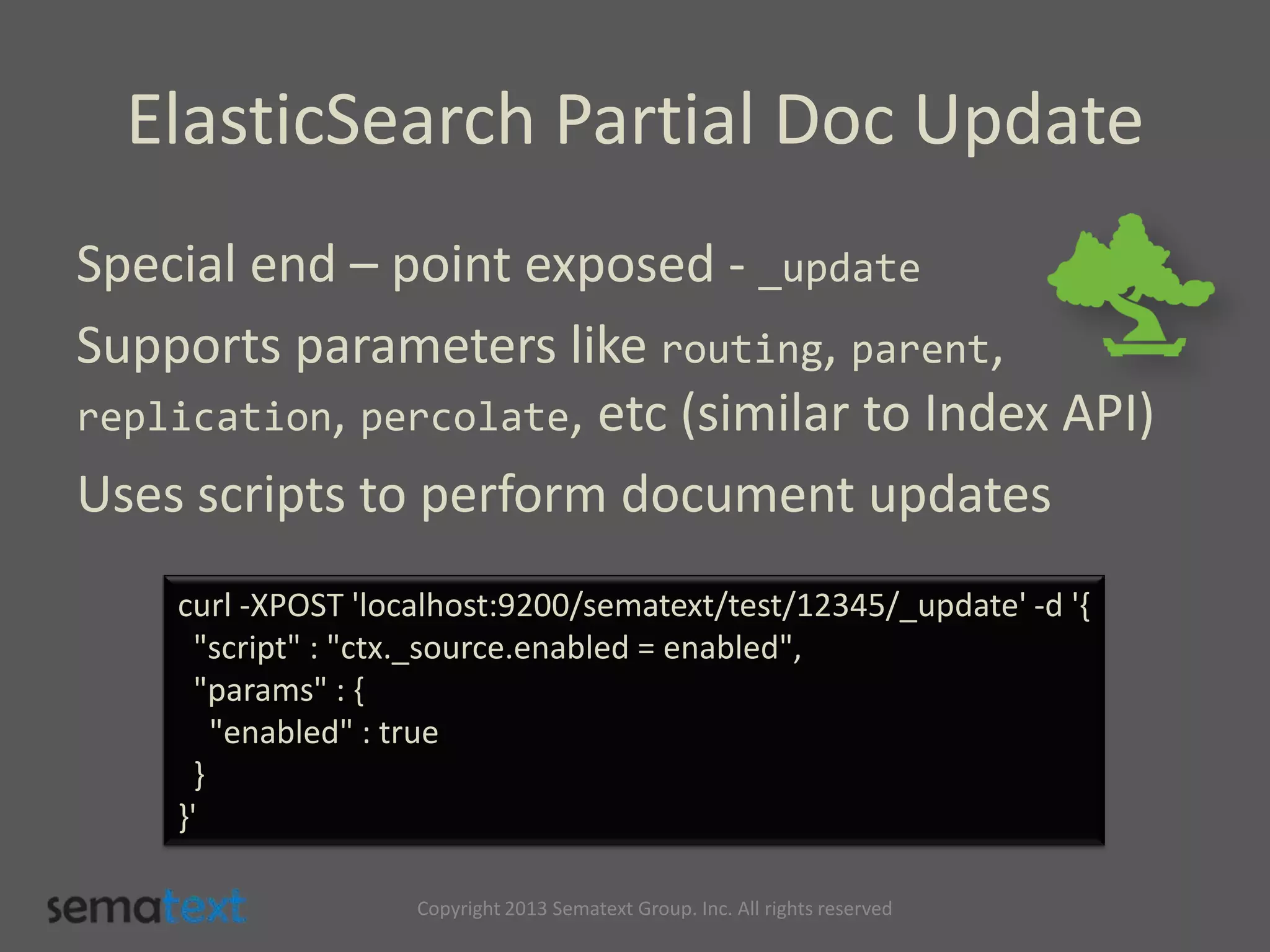 ElasticSearch Partial Doc Update

Special end – point exposed - _update

Supports parameters like routing, parent, replication, percolate, etc (similar to Index API)

Uses scripts to perform document updates

curl -XPOST 'localhost:9200/sematext/test/12345/_update' -d '{
 "script" : "ctx._source.enabled = enabled",
 "params" : {
  "enabled" : true
 }
}'

sematext

Copyright 2013 Sematext Group. Inc. All rights reserved